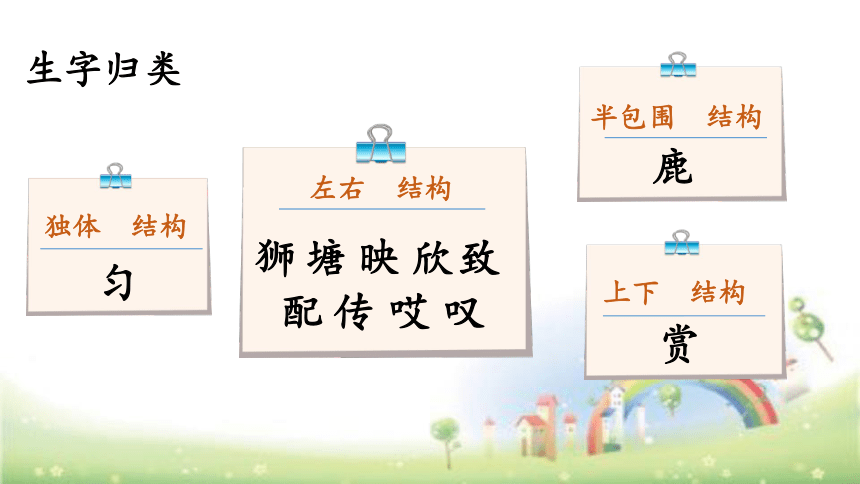 生字归类

独体　结构

匀

左右　结构

狮 塘 映 欣 致
配 传 哎 叹

半包围　结构

鹿

上下　结构

赏